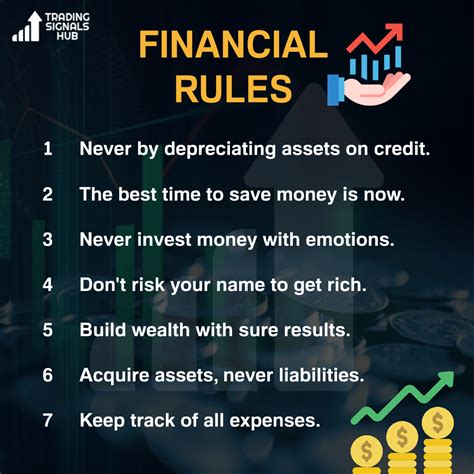 TRADING SIGNALS HUB

FINANCIAL RULES

1 Never by depreciating assets on credit.

2 The best time to save money is now.

3 Never invest money with emotions.

4 Don't risk your name to get rich.

5 Build wealth with sure results.

6 Acquire assets, never liabilities.

7 Keep track of all expenses.

$ $ $